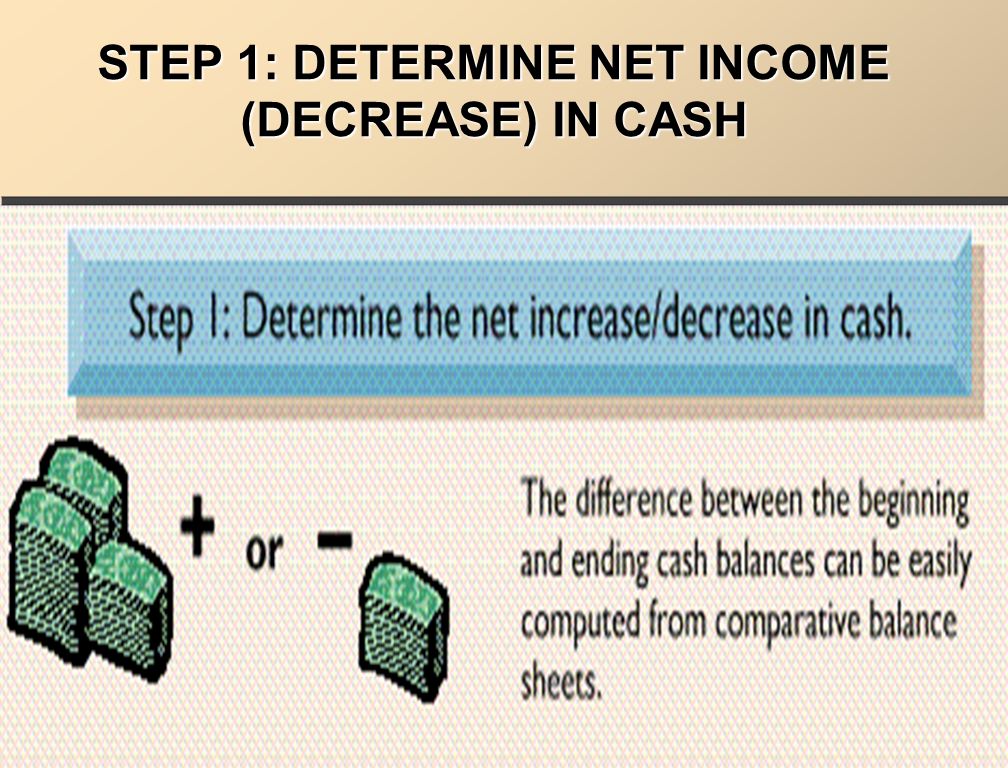 STEP 1: DETERMINE NET INCOME (DECREASE) IN CASH

Step 1: Determine the net increase/decrease in cash.

+ or −

The difference between the beginning and ending cash balances can be easily computed from comparative balance sheets.